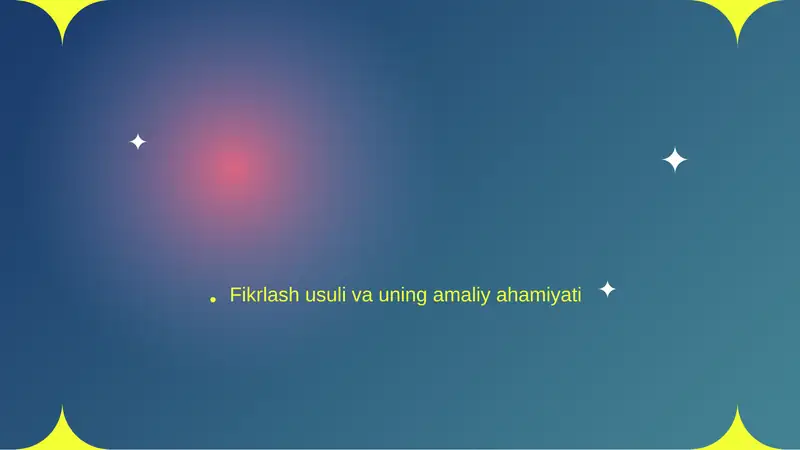 • Fikrlash usuli va uning amaliy ahamiyati